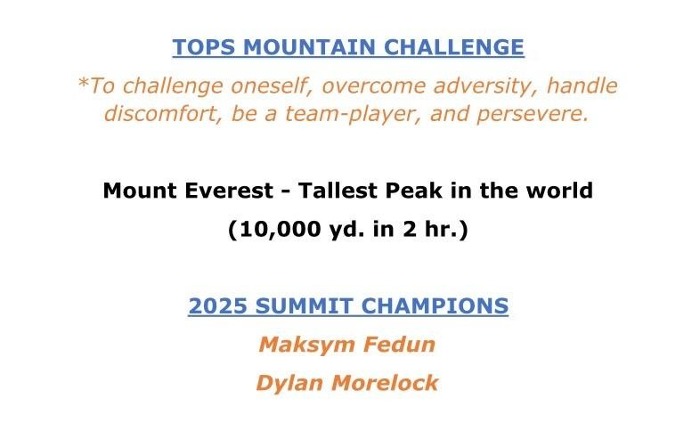 TOPS MOUNTAIN CHALLENGE

*To challenge oneself, overcome adversity, handle discomfort, be a team-player, and persevere.

Mount Everest - Tallest Peak in the world

(10,000 yd. in 2 hr.)

2025 SUMMIT CHAMPIONS

Maksym Fedun

Dylan Morelock